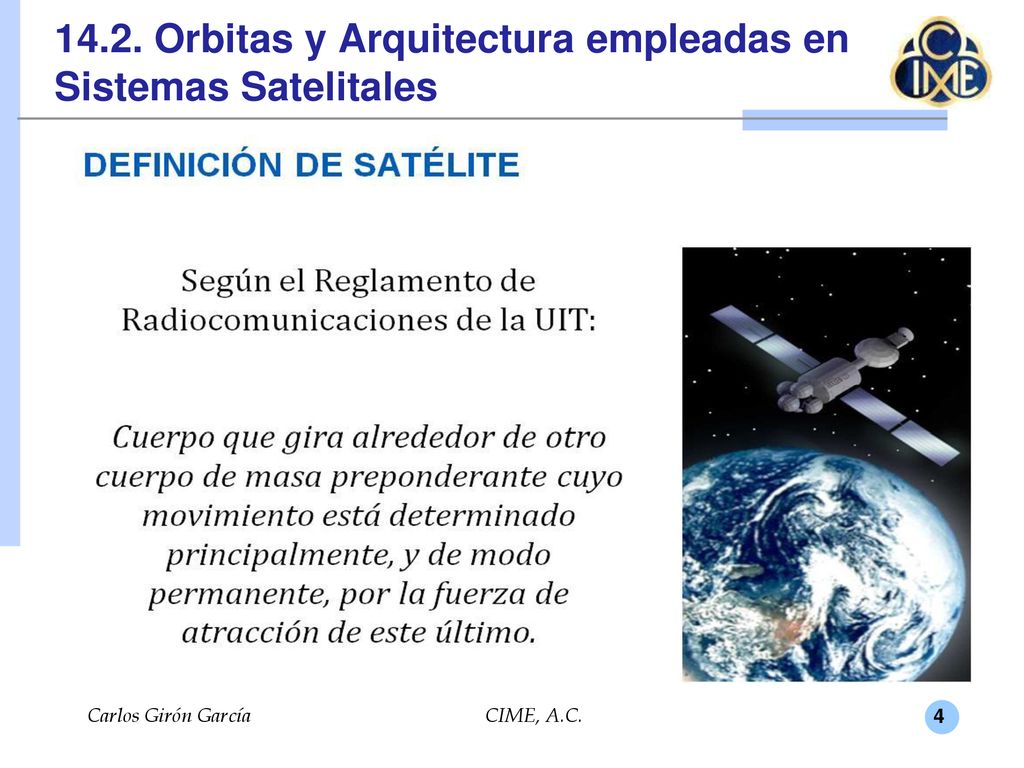 14.2. Orbitas y Arquitectura empleadas en Sistemas Satelitales

CIME

DEFINICIÓN DE SATÉLITE

Según el Reglamento de Radiocomunicaciones de la UIT:

Cuerpo que gira alrededor de otro cuerpo de masa preponderante cuyo movimiento está determinado principalmente, y de modo permanente, por la fuerza de atracción de este último.

Carlos Girón García

CIME, A.C.

4